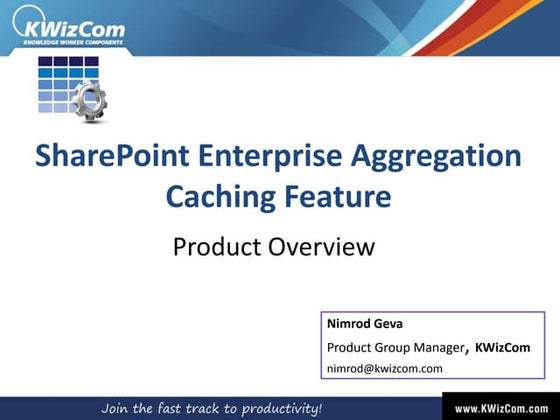 KWizCom
KNOWLEDGE WORKER COMPONENTS

SharePoint Enterprise Aggregation Caching Feature

Product Overview

Nimrod Geva
Product Group Manager, KWizCom
nimrod@kwizcom.com

Join the fast track to productivity!
www.KWizCom.com